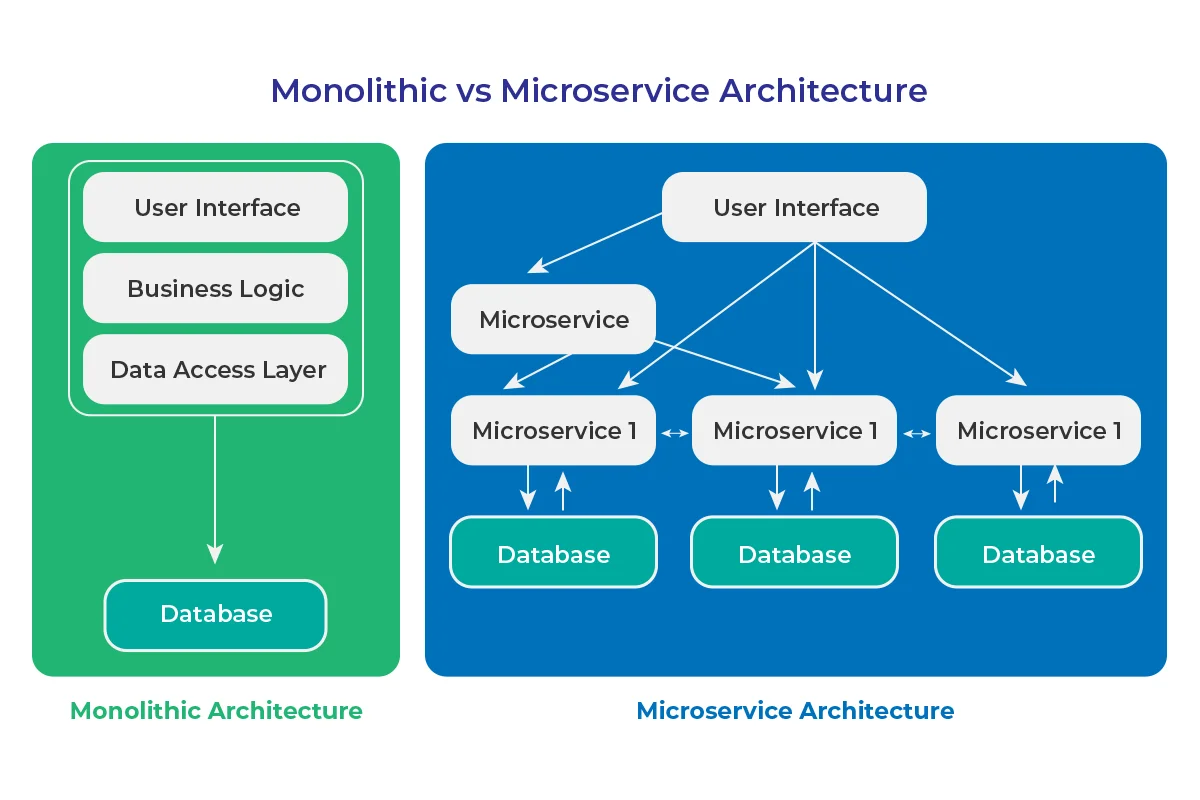 Monolithic vs Microservice Architecture

User Interface

Business Logic

Data Access Layer

Database

Monolithic Architecture

User Interface

Microservice

Microservice 1

Microservice 1

Microservice 1

Database

Database

Database

Microservice Architecture